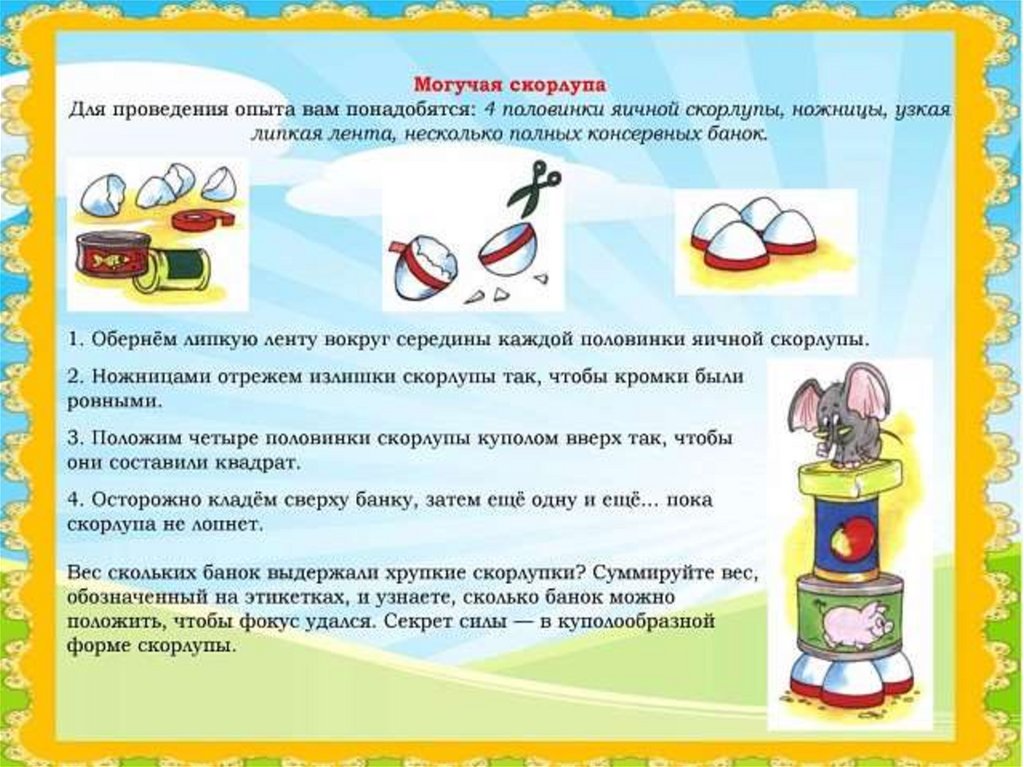 Могучая скорлупа

Для проведения опыта вам понадобятся: 4 половинки яичной скорлупы, ножницы, узкая липкая лента, несколько полных консервных банок.

1. Обернём липкую ленту вокруг середины каждой половинки яичной скорлупы.

2. Ножницами отрежем излишки скорлупы так, чтобы кромки были ровными.

3. Положим четыре половинки скорлупы куполом вверх так, чтобы они составили квадрат.

4. Осторожно кладём сверху банку, затем ещё одну и ещё... пока скорлупа не лопнет.

Вес скольких банок выдержали хрупкие скорлупки? Суммируйте вес, обозначенный на этикетках, и узнаете, сколько банок можно положить, чтобы фокус удался. Секрет силы — в куполообразной форме скорлупы.